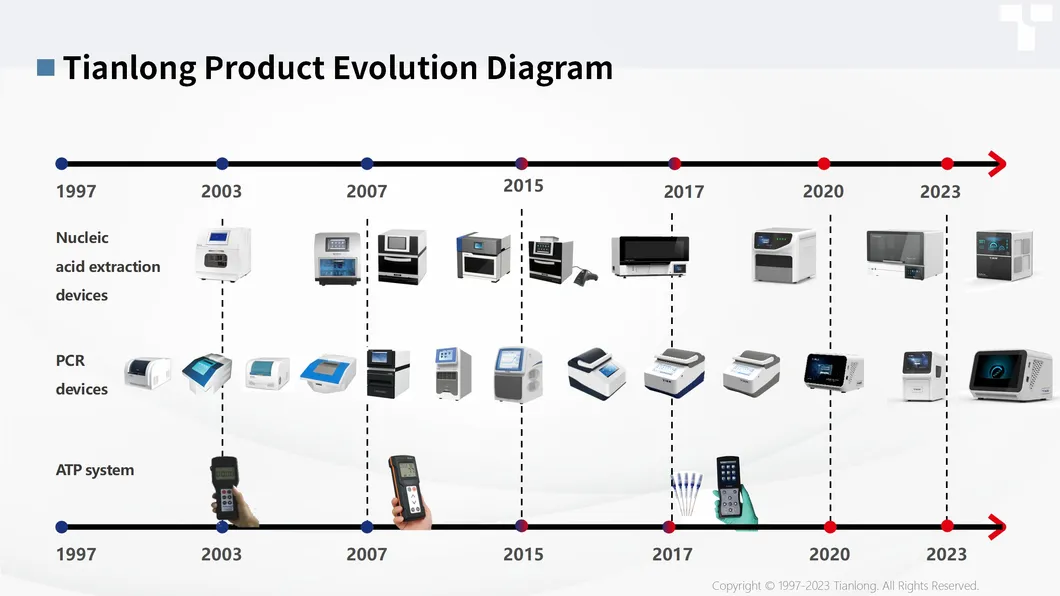 Tianlong Product Evolution Diagram

1997 2003 2007 2015 2017 2020 2023

Nucleic acid extraction devices

PCR devices

ATP system

1997 2003 2007 2015 2017 2020 2023

Copyright © 1997-2023 Tianlong. All Rights Reserved.